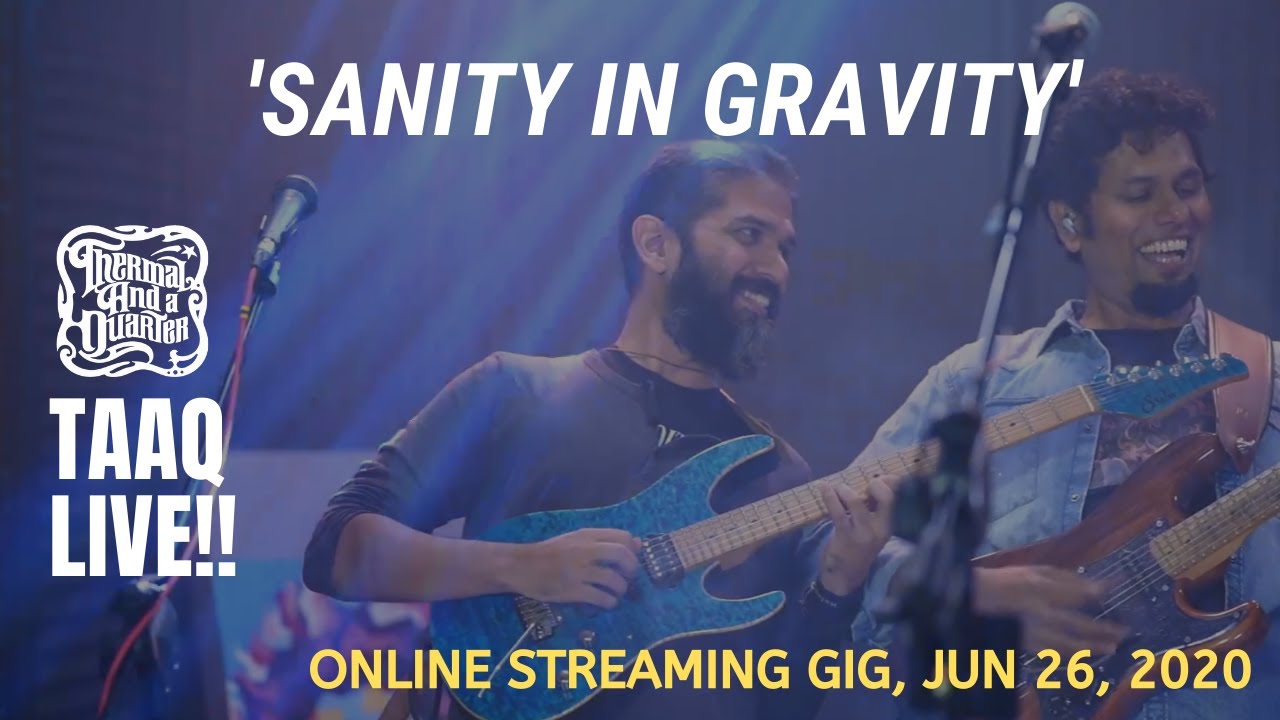 'SANITY IN GRAVITY'

Thermal And a Quarter

TAAQ LIVE!!

ONLINE STREAMING GIG, JUN 26, 2020